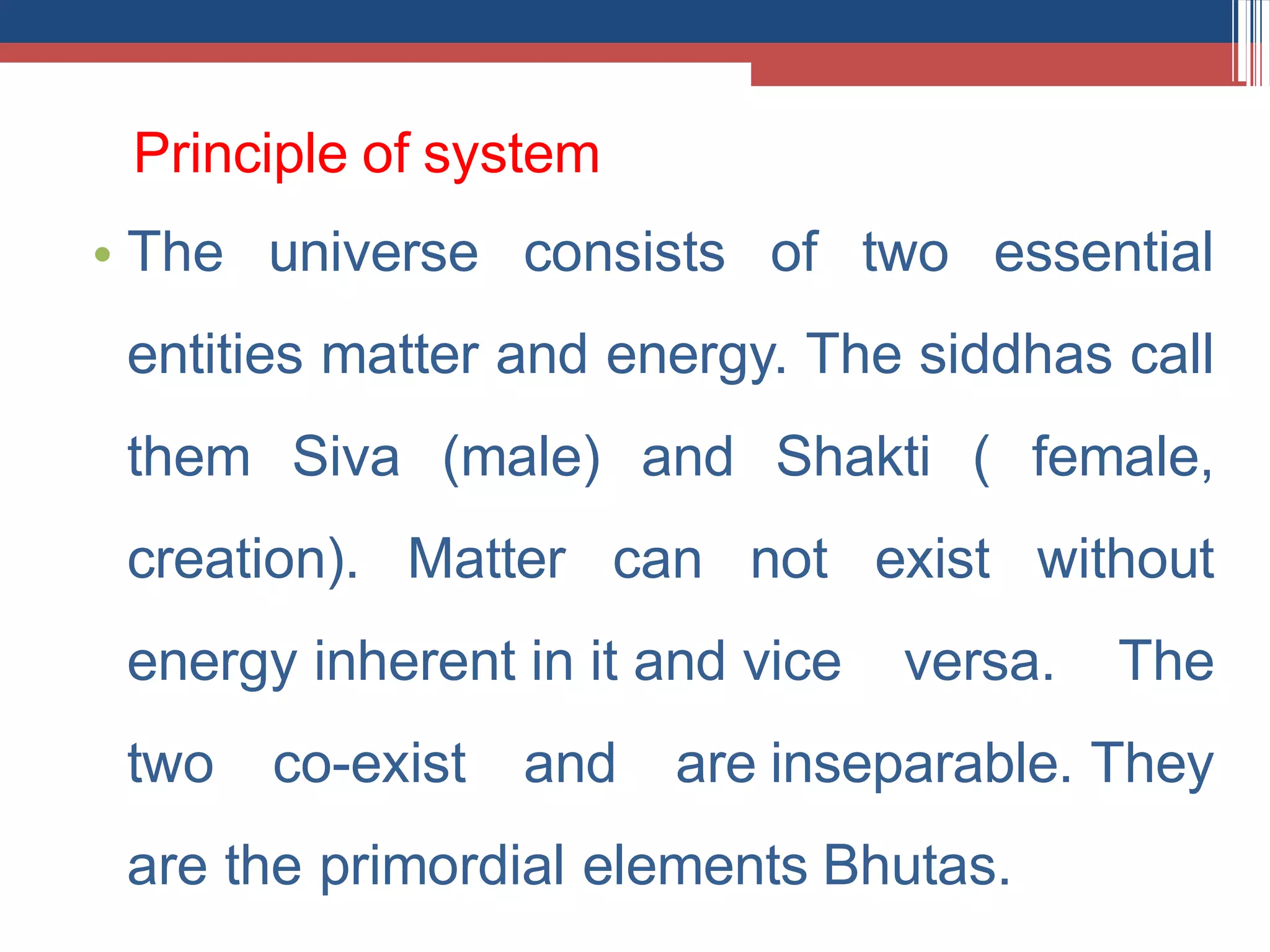 Principle of system

• The universe consists of two essential entities matter and energy. The siddhas call them Siva (male) and Shakti ( female, creation). Matter can not exist without energy inherent in it and vice versa. The two co-exist and are inseparable. They are the primordial elements Bhutas.